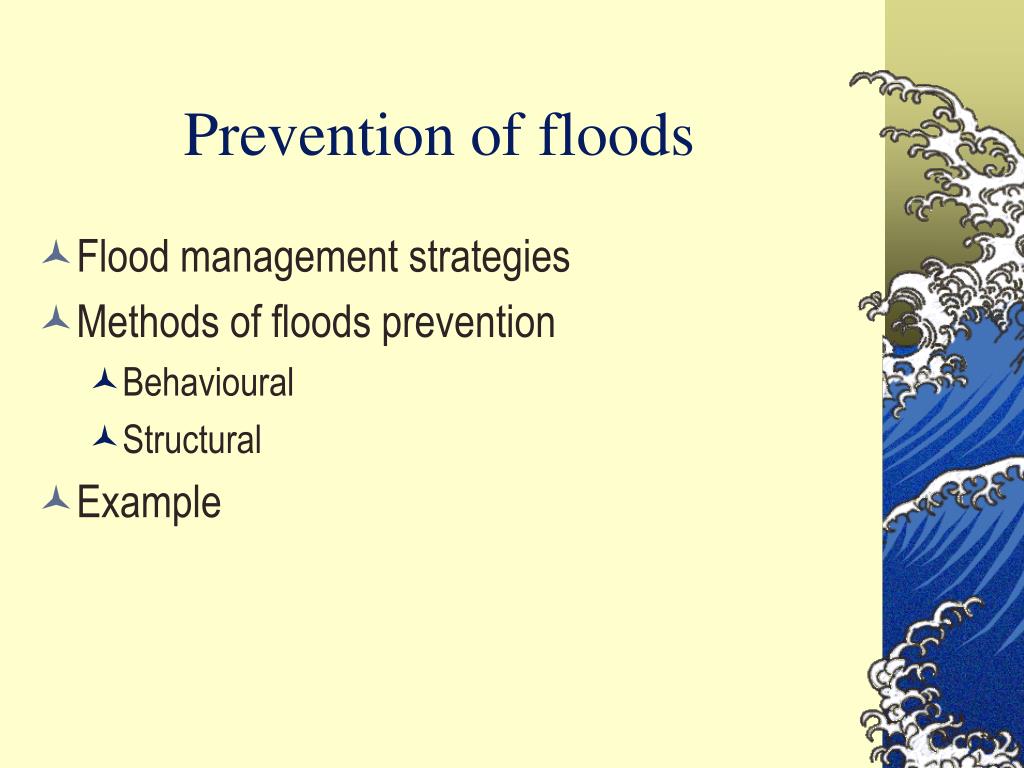 Prevention of floods

Flood management strategies

Methods of floods prevention

Behavioural

Structural

Example